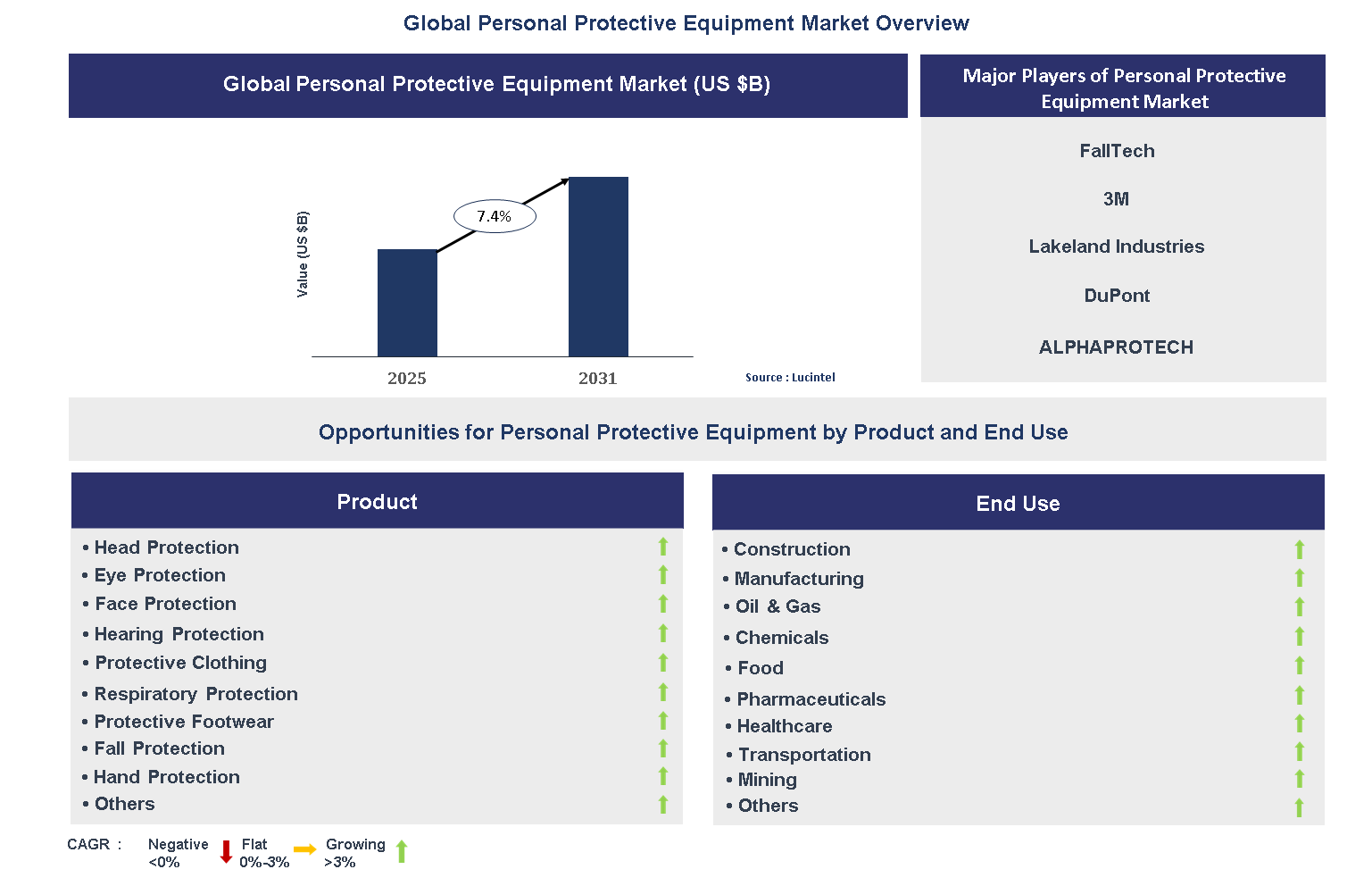 Global Personal Protective Equipment Market Overview

Global Personal Protective Equipment Market (US $B)

Value (US $B)

7.4%

2025

2031

Source : Lucintel

Major Players of Personal Protective Equipment Market

FallTech

3M

Lakeland Industries

DuPont

ALPHAPROTECH

Opportunities for Personal Protective Equipment by Product and End Use

Product

• Head Protection
• Eye Protection
• Face Protection
• Hearing Protection
• Protective Clothing
• Respiratory Protection
• Protective Footwear
• Fall Protection
• Hand Protection
• Others

End Use

• Construction
• Manufacturing
• Oil & Gas
• Chemicals
• Food
• Pharmaceuticals
• Healthcare
• Transportation
• Mining
• Others

CAGR : Negative <0% Flat 0%-3% Growing >3%